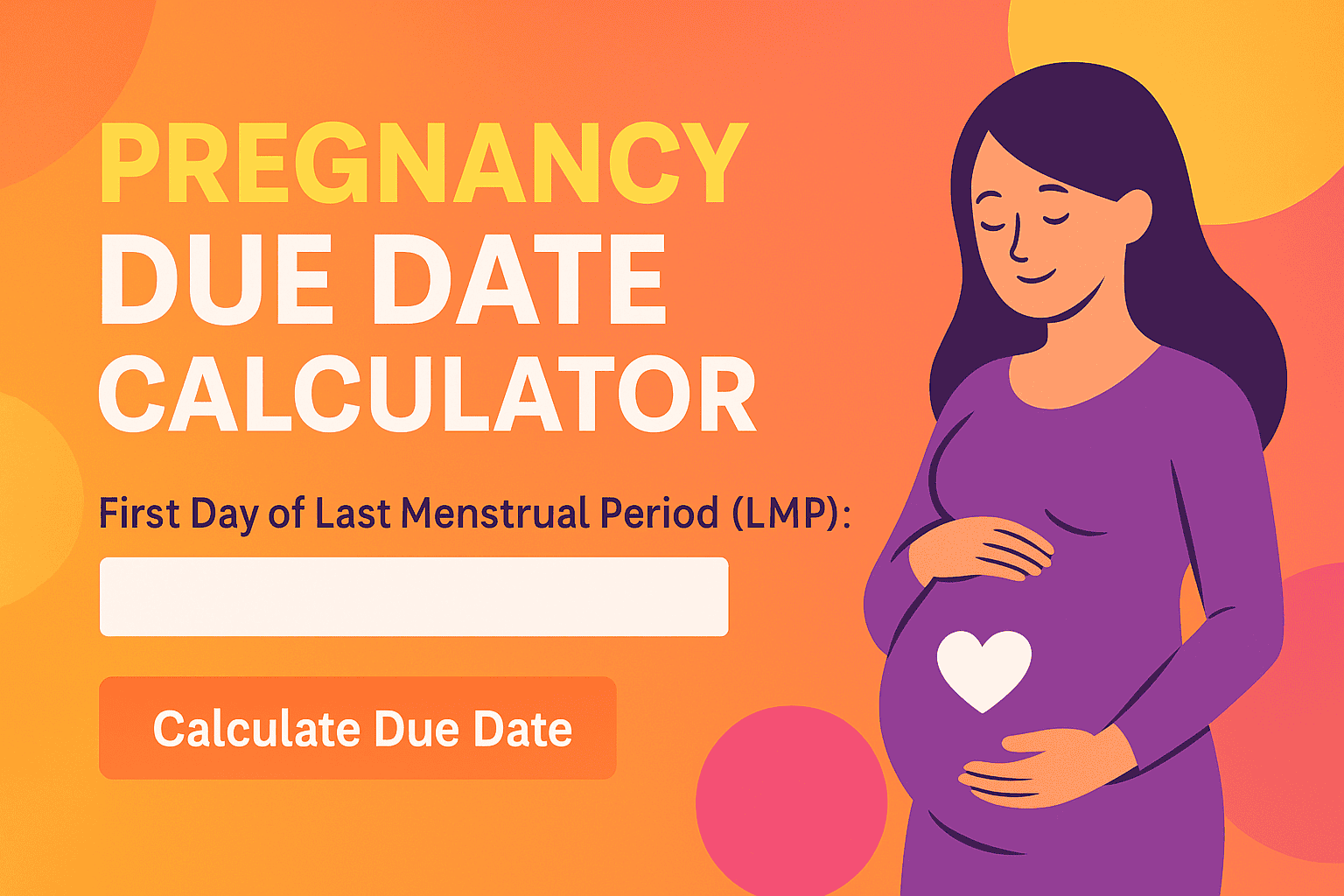 PREGNANCY
DUE DATE
CALCULATOR

First Day of Last Menstrual Period (LMP):

Calculate Due Date